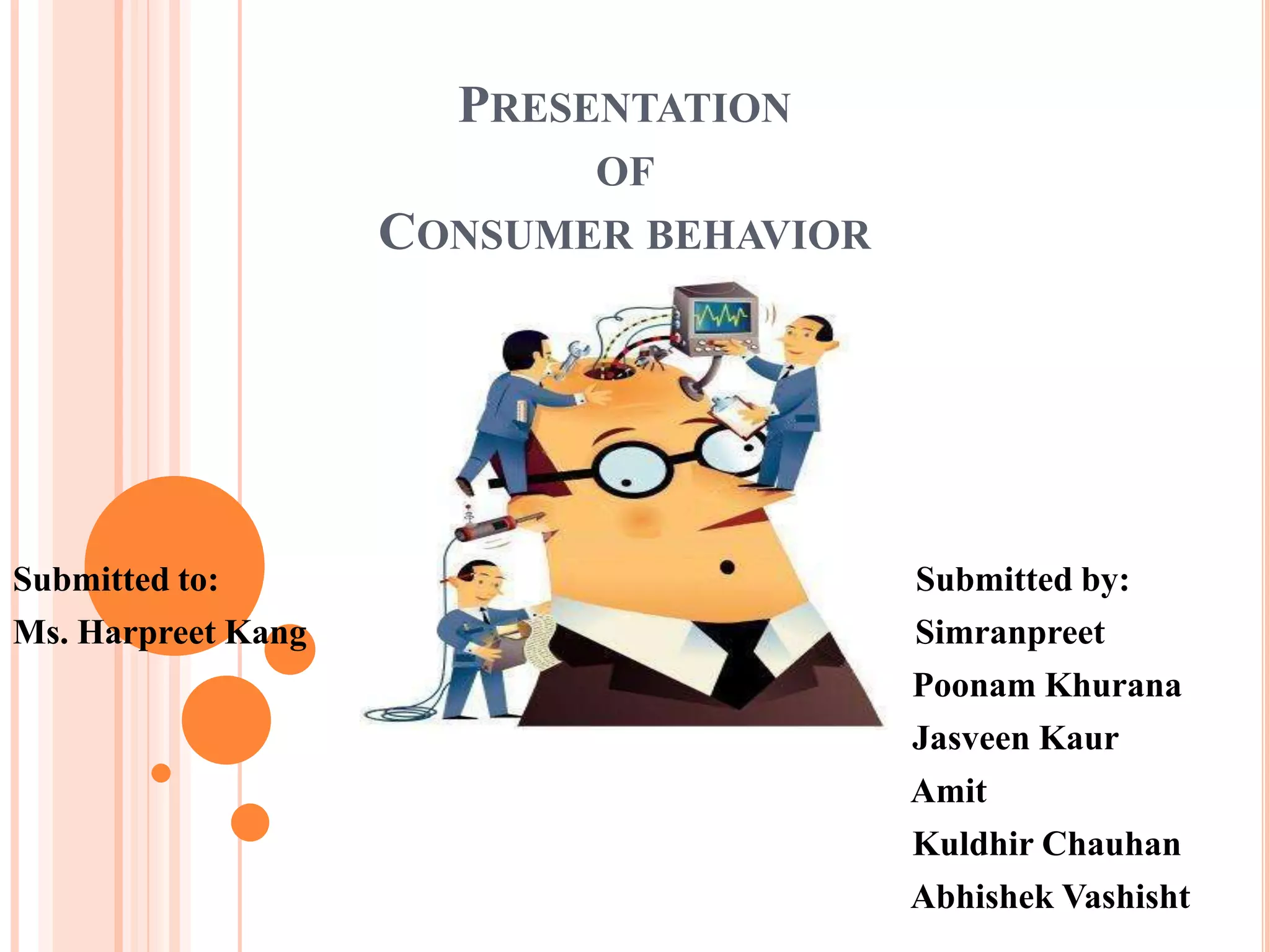 PRESENTATION
OF
CONSUMER BEHAVIOR

Submitted to:
Ms. Harpreet Kang

Submitted by:
Simranpreet
Poonam Khurana
Jasveen Kaur
Amit
Kuldhir Chauhan
Abhishek Vashisht